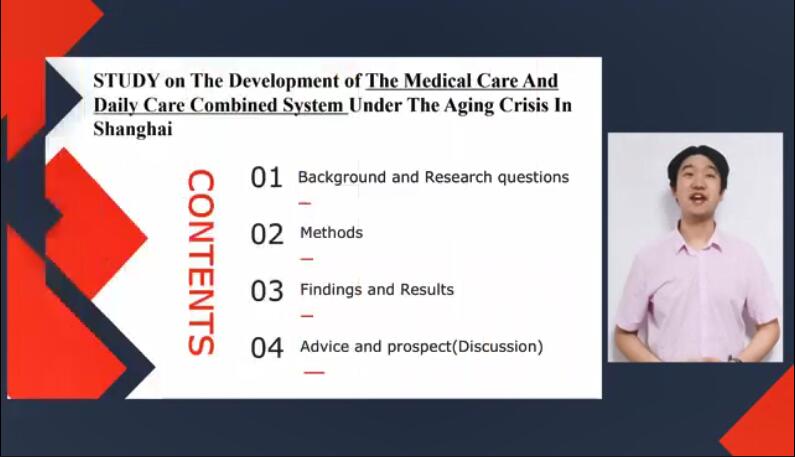 STUDY on The Development of The Medical Care And Daily Care Combined System Under The Aging Crisis In Shanghai

CONTENTS

01 Background and Research questions

02 Methods

03 Findings and Results

04 Advice and prospect(Discussion)